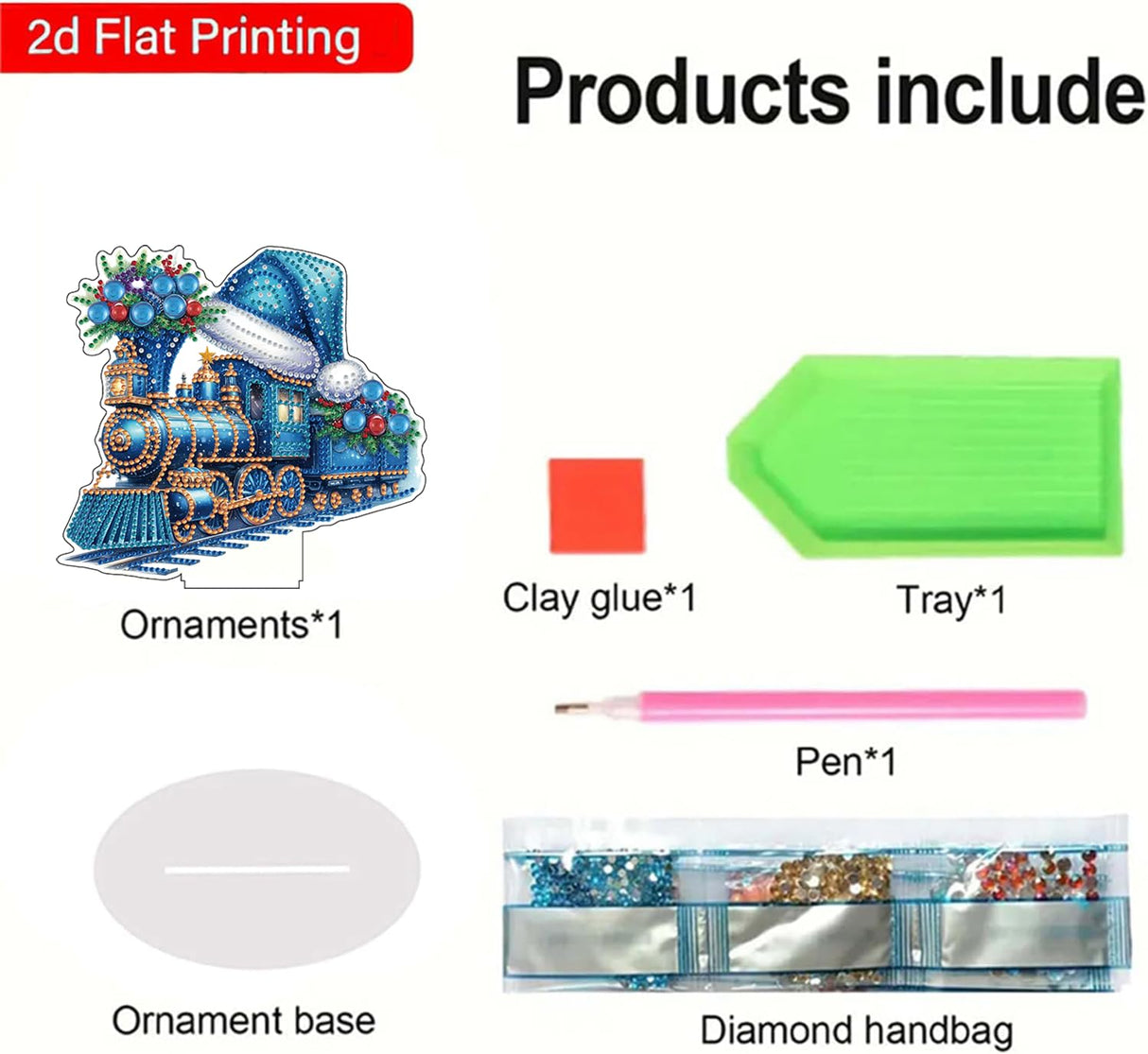 2d Flat Printing

Products include

Ornaments*1

Clay glue*1

Tray*1

Pen*1

Ornament base

Diamond handbag